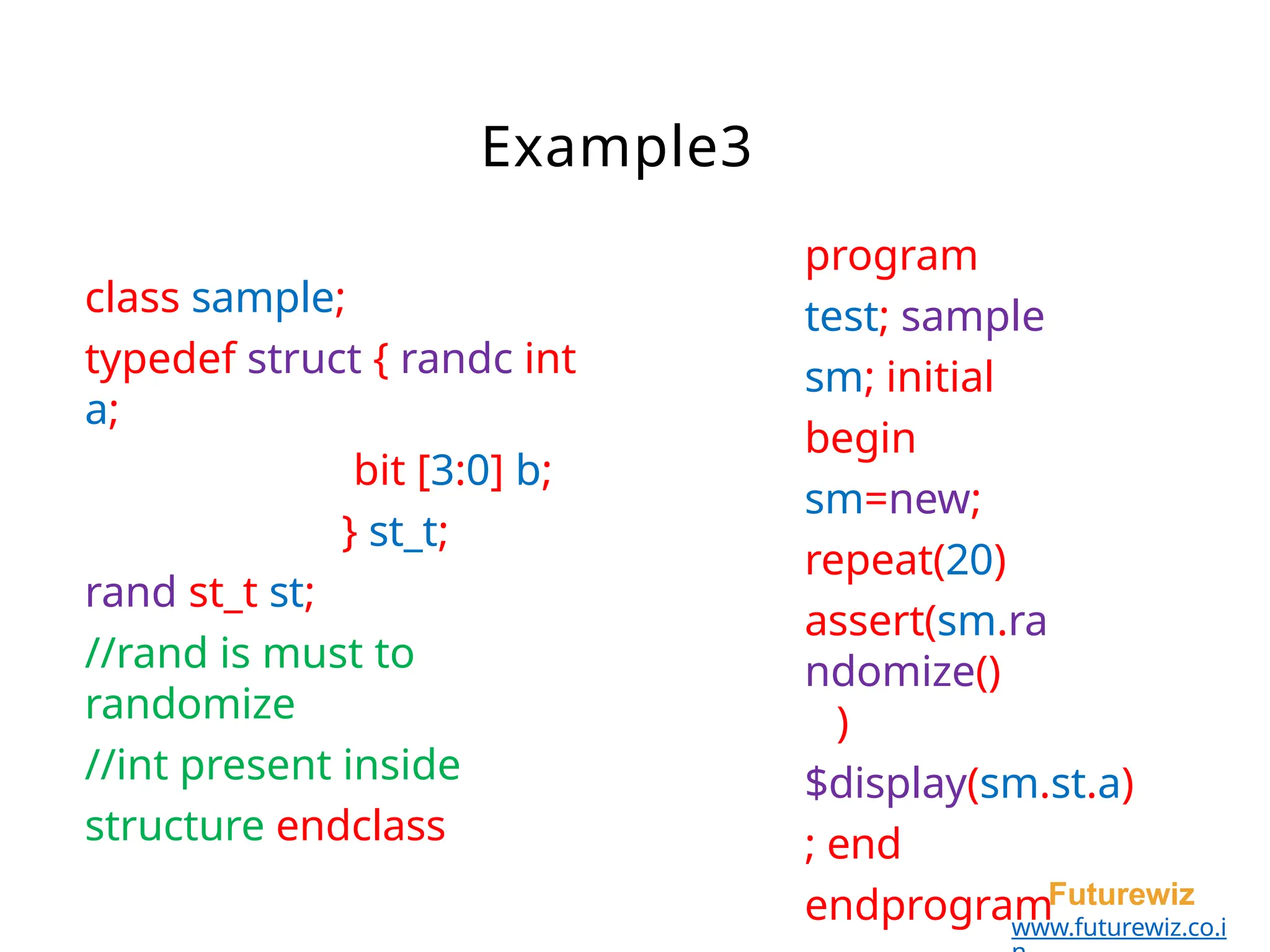 Example3

class sample;

typedef struct { randc int a;

bit [3:0] b;

} st_t;

rand st_t st;

//rand is must to randomize

//int present inside

structure endclass

program

test; sample

sm; initial

begin

sm=new;

repeat(20)

assert(sm.randomize()

)

$display(sm.st.a)

; end

endprogram

Futurewiz

www.futurewiz.co.in